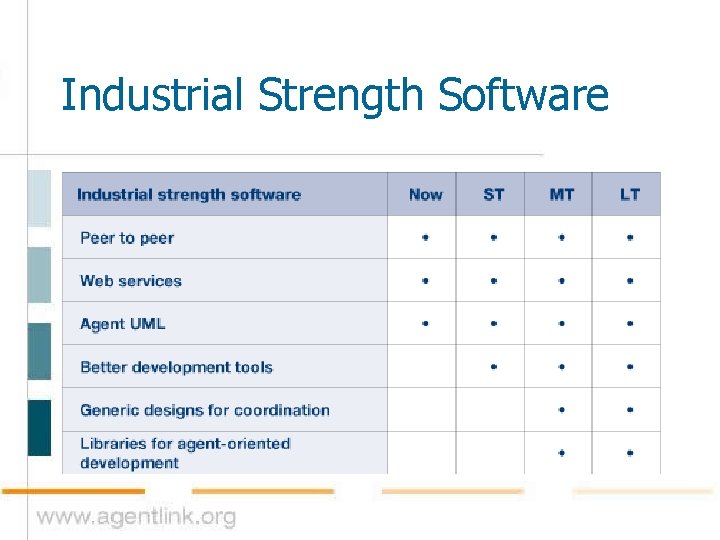 Industrial Strength Software

| Industrial strength software | Now | ST | MT | LT |
|---|---|---|---|---|
| Peer to peer | • | • | • | • |
| Web services | • | • | • | • |
| Agent UML | • | • | • | • |
| Better development tools | | • | • | • |
| Generic designs for coordination | | | • | • |
| Libraries for agent-oriented development | | | • | • |

www.agentlink.org